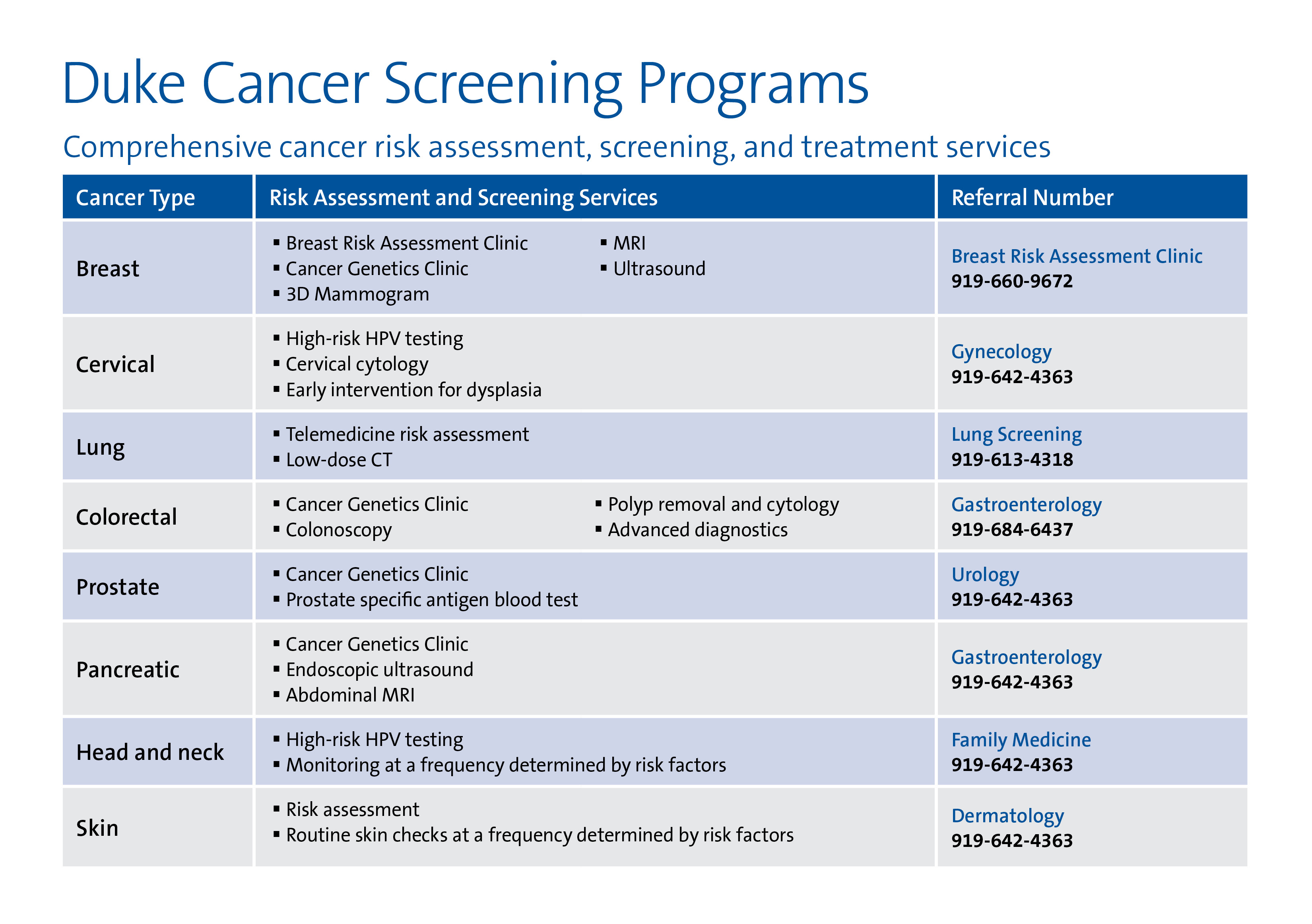 Duke Cancer Screening Programs

Comprehensive cancer risk assessment, screening, and treatment services

| Cancer Type | Risk Assessment and Screening Services | Referral Number |
|---|---|---|
| Breast | ▪ Breast Risk Assessment Clinic ▪ Cancer Genetics Clinic ▪ 3D Mammogram ▪ MRI ▪ Ultrasound | Breast Risk Assessment Clinic 919-660-9672 |
| Cervical | ▪ High-risk HPV testing ▪ Cervical cytology ▪ Early intervention for dysplasia | Gynecology 919-642-4363 |
| Lung | ▪ Telemedicine risk assessment ▪ Low-dose CT | Lung Screening 919-613-4318 |
| Colorectal | ▪ Cancer Genetics Clinic ▪ Colonoscopy ▪ Polyp removal and cytology ▪ Advanced diagnostics | Gastroenterology 919-684-6437 |
| Prostate | ▪ Cancer Genetics Clinic ▪ Prostate specific antigen blood test | Urology 919-642-4363 |
| Pancreatic | ▪ Cancer Genetics Clinic ▪ Endoscopic ultrasound ▪ Abdominal MRI | Gastroenterology 919-642-4363 |
| Head and neck | ▪ High-risk HPV testing ▪ Monitoring at a frequency determined by risk factors | Family Medicine 919-642-4363 |
| Skin | ▪ Risk assessment ▪ Routine skin checks at a frequency determined by risk factors | Dermatology 919-642-4363 |